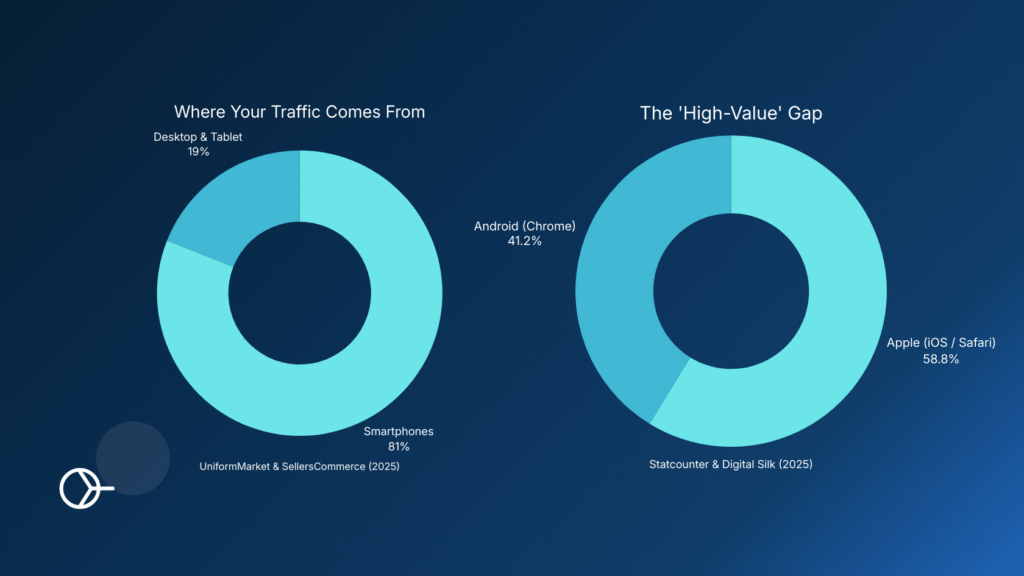 Where Your Traffic Comes From

Desktop & Tablet
19%

Smartphones
81%

UniformMarket & SellersCommerce (2025)

The 'High-Value' Gap

Android (Chrome)
41.2%

Apple (iOS / Safari)
58.8%

Statcounter & Digital Silk (2025)